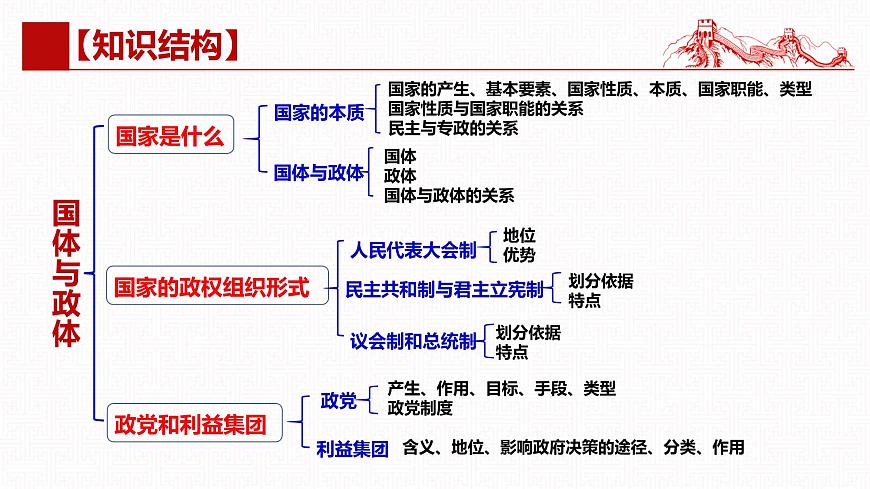 【知识结构】

国体与政体

国家是什么
国家的本质
国家的产生、基本要素、国家性质、本质、国家职能、类型
国家性质与国家职能的关系
民主与专政的关系
国体与政体
国体
政体
国体与政体的关系

国家的政权组织形式
人民代表大会制
地位
优势
民主共和制与君主立宪制
划分依据
特点
议会制和总统制
划分依据
特点

政党和利益集团
政党
产生、作用、目标、手段、类型
政党制度
利益集团
含义、地位、影响政府决策的途径、分类、作用